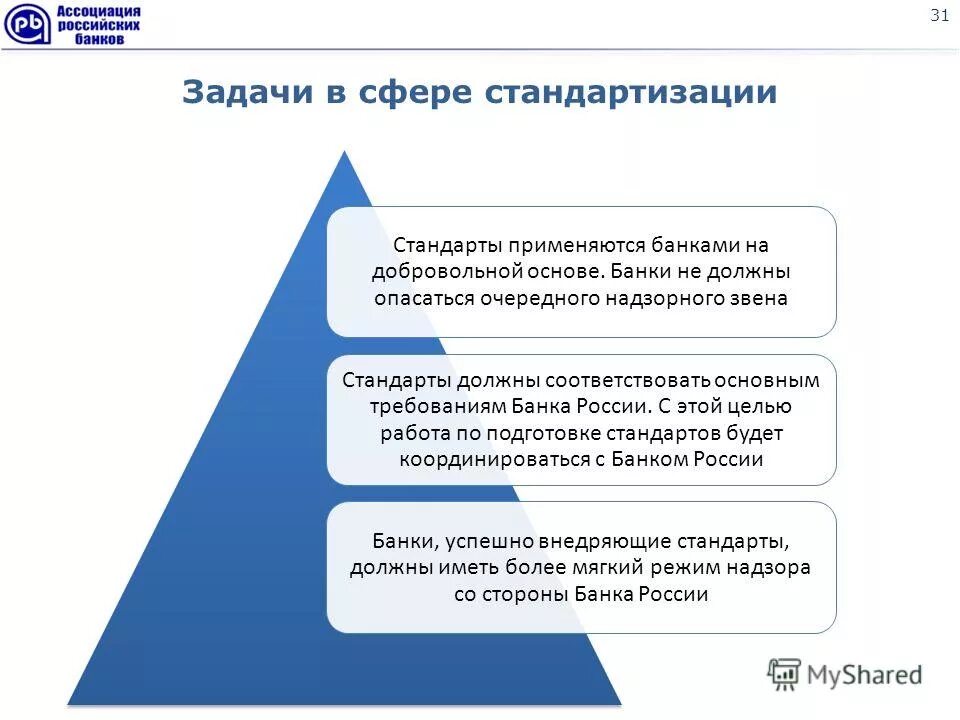 Ассоциация российских банков

31

Задачи в сфере стандартизации

Стандарты применяются банками на добровольной основе. Банки не должны опасаться очередного надзорного звена

Стандарты должны соответствовать основным требованиям Банка России. С этой целью работа по подготовке стандартов будет координироваться с Банком России

Банки, успешно внедряющие стандарты, должны иметь более мягкий режим надзора со стороны Банка России

MyShared